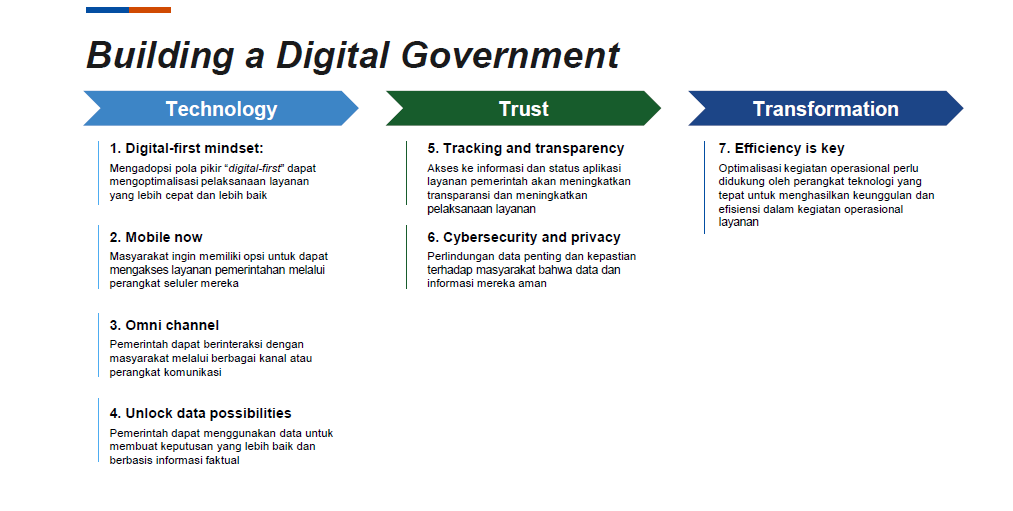 Building a Digital Government

Technology

1. Digital-first mindset:
Mengadopsi pola pikir "digital-first" dapat mengoptimalisasi pelaksanaan layanan yang lebih cepat dan lebih baik

2. Mobile now
Masyarakat ingin memiliki opsi untuk dapat mengakses layanan pemerintahan melalui perangkat seluler mereka

3. Omni channel
Pemerintah dapat berinteraksi dengan masyarakat melalui berbagai kanal atau perangkat komunikasi

4. Unlock data possibilities
Pemerintah dapat menggunakan data untuk membuat keputusan yang lebih baik dan berbasis informasi faktual

Trust

5. Tracking and transparency
Akses ke informasi dan status aplikasi layanan pemerintah akan meningkatkan transparansi dan meningkatkan pelaksanaan layanan

6. Cybersecurity and privacy
Perlindungan data penting dan kepastian terhadap masyarakat bahwa data dan informasi mereka aman

Transformation

7. Efficiency is key
Optimalisasi kegiatan operasional perlu didukung oleh perangkat teknologi yang tepat untuk menghasilkan keunggulan dan efisiensi dalam kegiatan operasional layanan